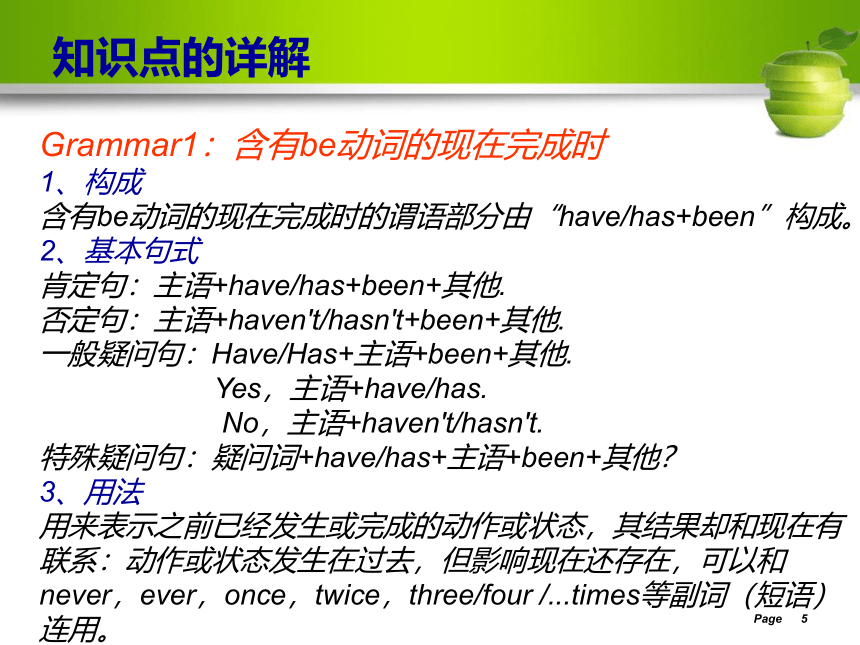 知识点的详解

Grammar1：含有be动词的现在完成时
1、构成
含有be动词的现在完成时的谓语部分由“have/has+been”构成。
2、基本句式
肯定句：主语+have/has+been+其他.
否定句：主语+haven't/hasn't+been+其他.
一般疑问句：Have/Has+主语+been+其他.
Yes，主语+have/has.
No，主语+haven't/hasn't.
特殊疑问句：疑问词+have/has+主语+been+其他?
3、用法
用来表示之前已经发生或完成的动作或状态，其结果却和现在有联系：动作或状态发生在过去，但影响现在还存在，可以和never，ever，once，twice，three/four /...times等副词（短语）连用。

Page 5